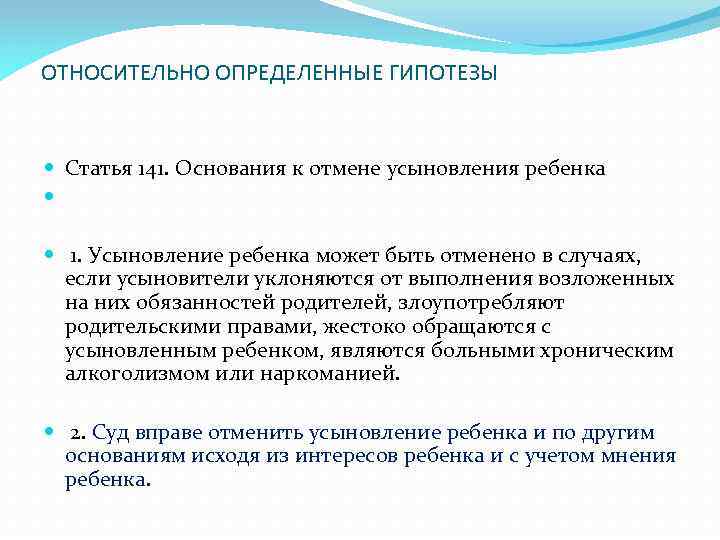 ОТНОСИТЕЛЬНО ОПРЕДЕЛЕННЫЕ ГИПОТЕЗЫ

Статья 141. Основания к отмене усыновления ребенка

1. Усыновление ребенка может быть отменено в случаях, если усыновители уклоняются от выполнения возложенных на них обязанностей родителей, злоупотребляют родительскими правами, жестоко обращаются с усыновленным ребенком, являются больными хроническим алкоголизмом или наркоманией.

2. Суд вправе отменить усыновление ребенка и по другим основаниям исходя из интересов ребенка и с учетом мнения ребенка.